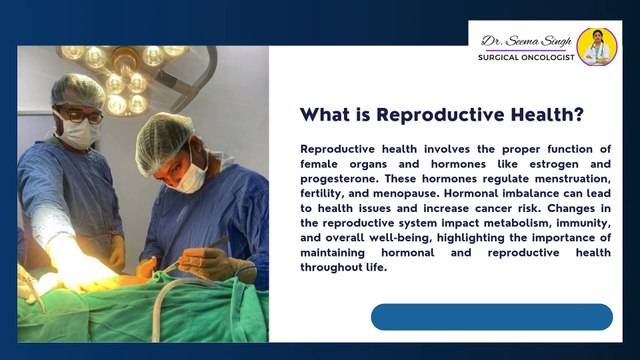 Dr. Seema Singh
SURGICAL ONCOLOGIST

What is Reproductive Health?

Reproductive health involves the proper function of female organs and hormones like estrogen and progesterone. These hormones regulate menstruation, fertility, and menopause. Hormonal imbalance can lead to health issues and increase cancer risk. Changes in the reproductive system impact metabolism, immunity, and overall well-being, highlighting the importance of maintaining hormonal and reproductive health throughout life.